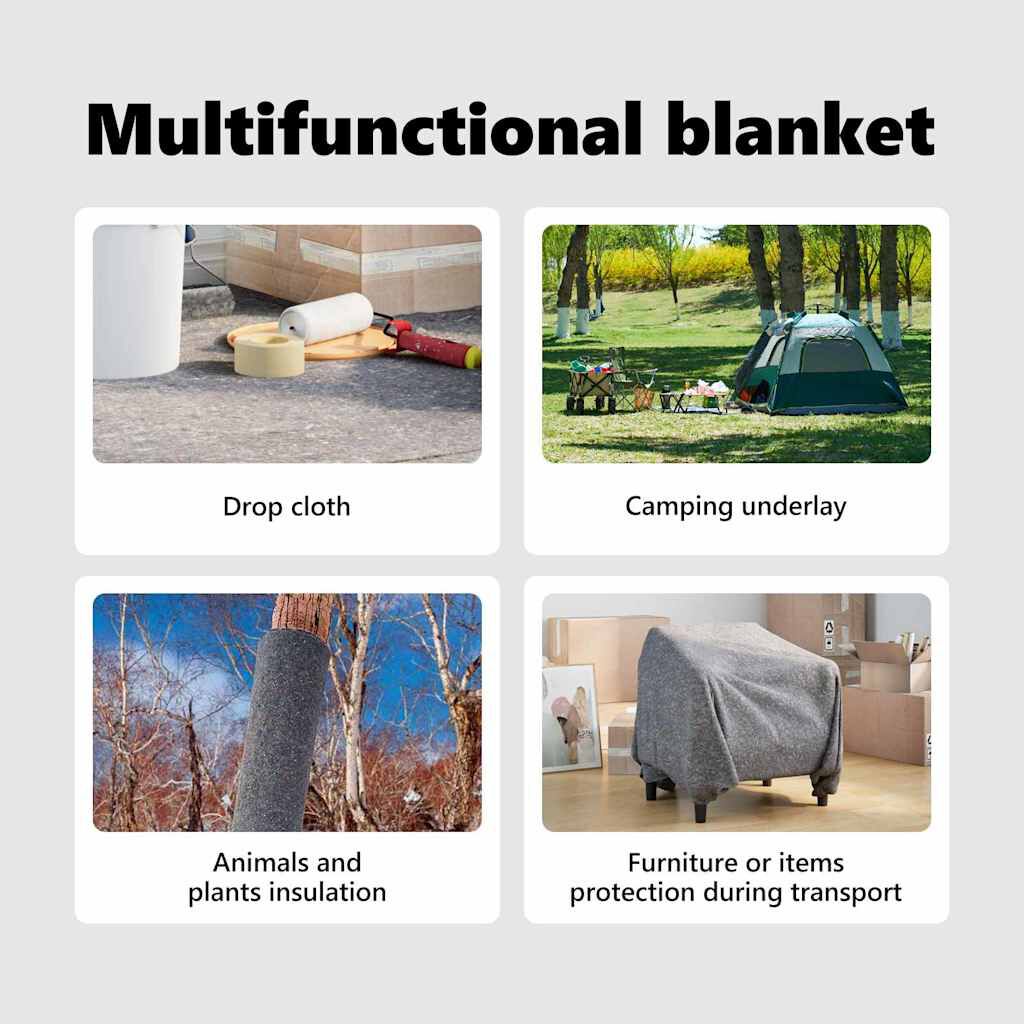 Multifunctional blanket

Drop cloth

Camping underlay

Animals and plants insulation

Furniture or items protection during transport